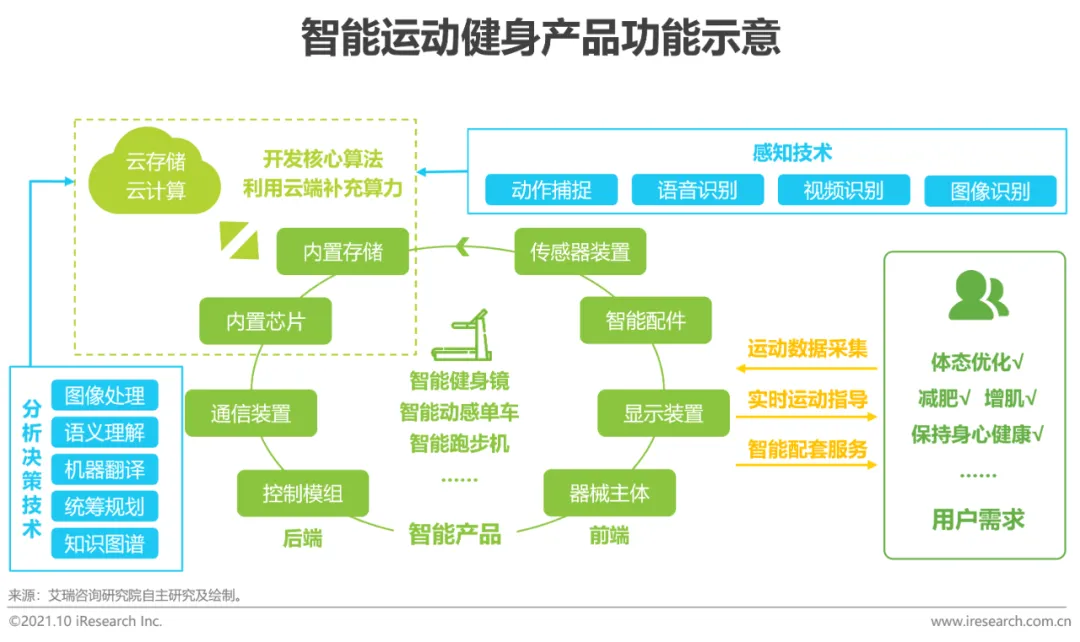 智能运动健身产品功能示意

云存储
云计算

开发核心算法
利用云端补充算力

感知技术
动作捕捉 语音识别 视频识别 图像识别

内置存储
传感器装置
内置芯片
智能配件
通信装置
显示装置
控制模组
器械主体

智能健身镜
智能动感单车
智能跑步机
……

后端
智能产品
前端

分析决策技术
图像处理
语义理解
机器翻译
统筹规划
知识图谱

运动数据采集
实时运动指导
智能配套服务

体态优化√
减肥√ 增肌√
保持身心健康√
……
用户需求

来源：艾瑞咨询研究院自主研究及绘制。

©2021.10 iResearch Inc.
www.iresearch.com.cn